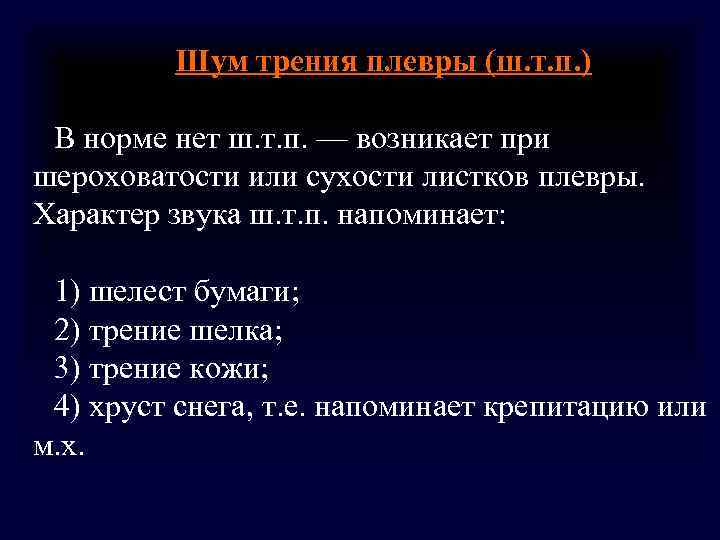 Шум трения плевры (ш.т.п.)

В норме нет ш.т.п. — возникает при шероховатости или сухости листков плевры. Характер звука ш.т.п. напоминает:

1) шелест бумаги;
2) трение шелка;
3) трение кожи;
4) хруст снега, т.е. напоминает крепитацию или м.х.